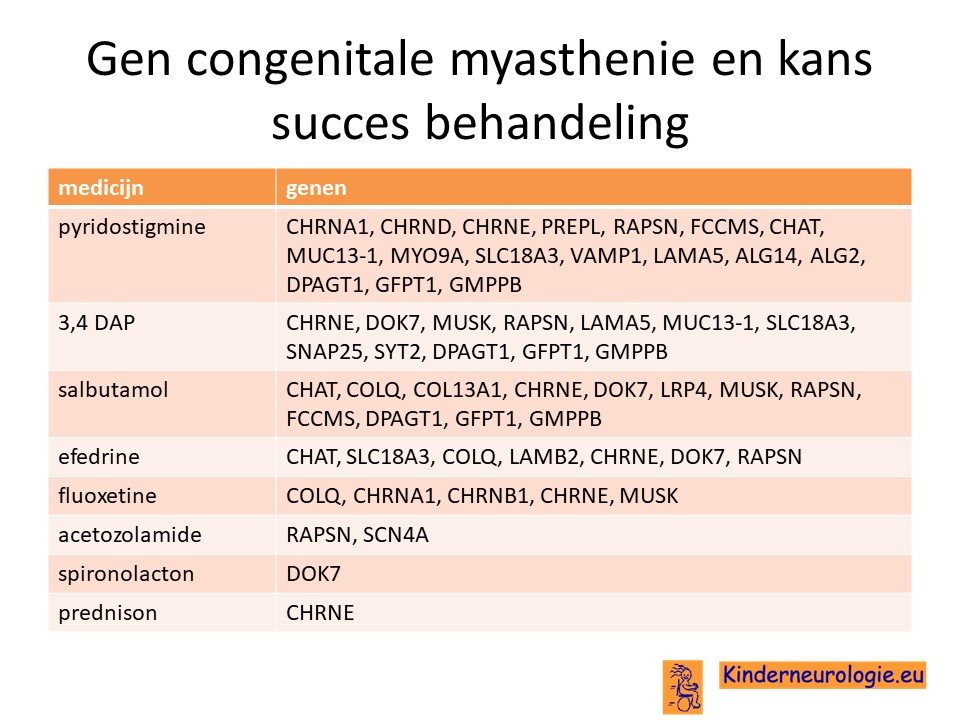 Gen congenitale myasthenie en kans succes behandeling

| medicijn | genen |
|---|---|
| pyridostigmine | CHRNA1, CHRND, CHRNE, PREPL, RAPSN, FCCMS, CHAT, MUC13-1, MYO9A, SLC18A3, VAMP1, LAMA5, ALG14, ALG2, DPAGT1, GFPT1, GMPPB |
| 3,4 DAP | CHRNE, DOK7, MUSK, RAPSN, LAMA5, MUC13-1, SLC18A3, SNAP25, SYT2, DPAGT1, GFPT1, GMPPB |
| salbutamol | CHAT, COLQ, COL13A1, CHRNE, DOK7, LRP4, MUSK, RAPSN, FCCMS, DPAGT1, GFPT1, GMPPB |
| efedrine | CHAT, SLC18A3, COLQ, LAMB2, CHRNE, DOK7, RAPSN |
| fluoxetine | COLQ, CHRNA1, CHRNB1, CHRNE, MUSK |
| acetozolamide | RAPSN, SCN4A |
| spironolacton | DOK7 |
| prednison | CHRNE |

Kinderneurologie.eu